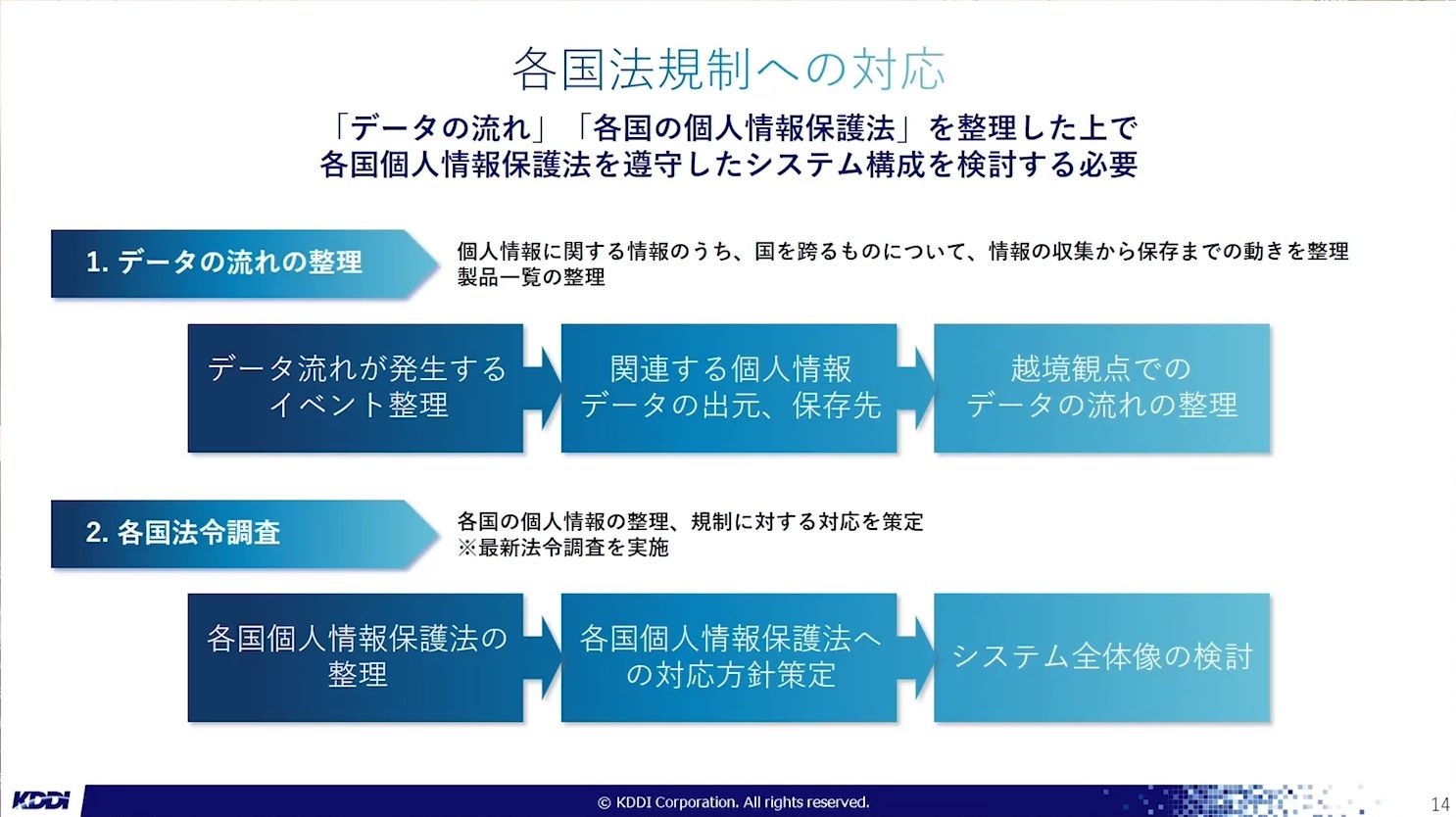 各国法規制への対応

「データの流れ」「各国の個人情報保護法」を整理した上で
各国個人情報保護法を遵守したシステム構成を検討する必要

1. データの流れの整理

個人情報に関する情報のうち、国を跨るものについて、情報の収集から保存までの動きを整理
製品一覧の整理

データ流れが発生するイベント整理

関連する個人情報データの出元、保存先

越境観点でのデータの流れの整理

2. 各国法令調査

各国の個人情報の整理、規制に対する対応を策定
※最新法令調査を実施

各国個人情報保護法の整理

各国個人情報保護法への対応方針策定

システム全体像の検討

KDDI

© KDDI Corporation. All rights reserved.

14